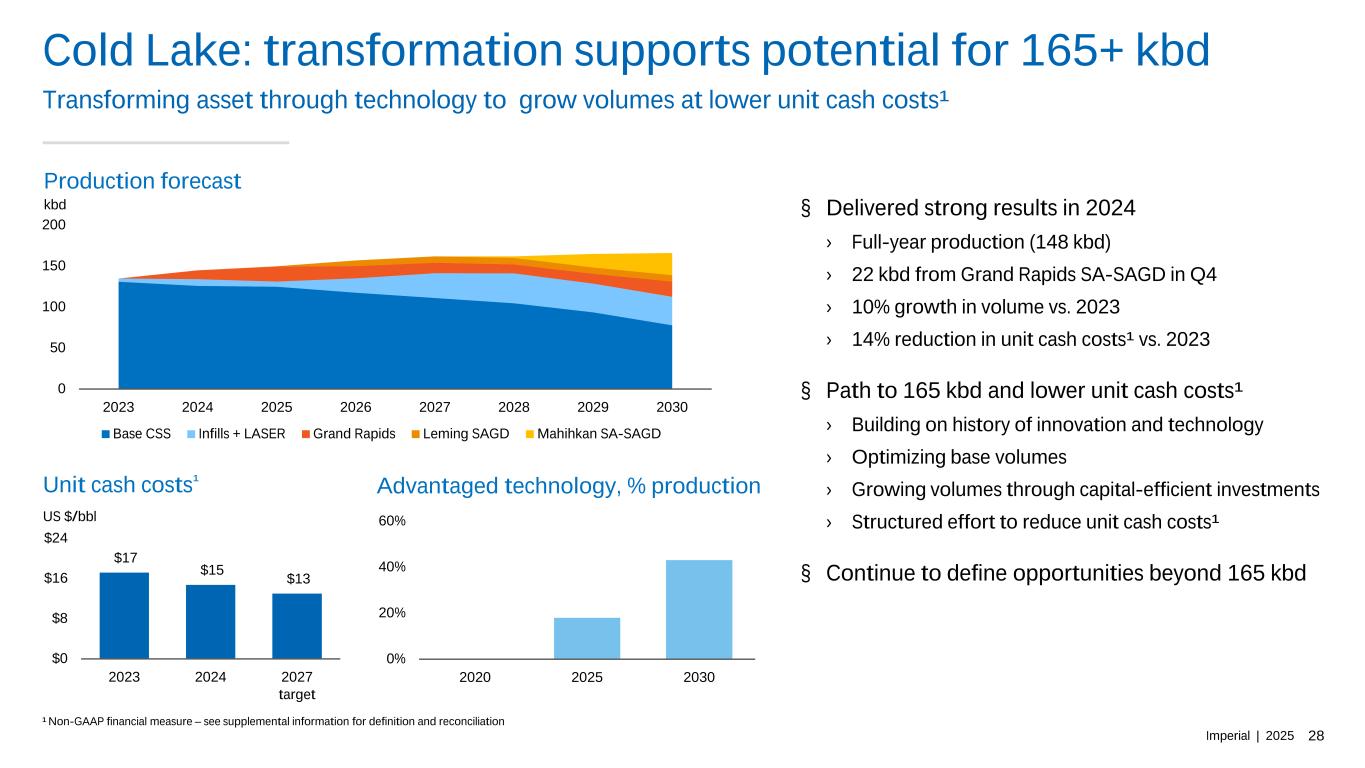 Cold Lake: transformation supports potential for 165+ kbd

Transforming asset through technology to grow volumes at lower unit cash costs¹

Production forecast

kbd

200

150

100

50

0

2023 2024 2025 2026 2027 2028 2029 2030

Base CSS Infills + LASER Grand Rapids Leming SAGD Mahihkan SA-SAGD

Unit cash costs¹

US $/bbl

$24

$16

$8

$0

$17 $15 $13

2023 2024 2027 target

Advantaged technology, % production

60%

40%

20%

0%

2020 2025 2030

§ Delivered strong results in 2024

› Full-year production (148 kbd)

› 22 kbd from Grand Rapids SA-SAGD in Q4

› 10% growth in volume vs. 2023

› 14% reduction in unit cash costs¹ vs. 2023

§ Path to 165 kbd and lower unit cash costs¹

› Building on history of innovation and technology

› Optimizing base volumes

› Growing volumes through capital-efficient investments

› Structured effort to reduce unit cash costs¹

§ Continue to define opportunities beyond 165 kbd

¹ Non-GAAP financial measure – see supplemental information for definition and reconciliation

Imperial | 2025 28